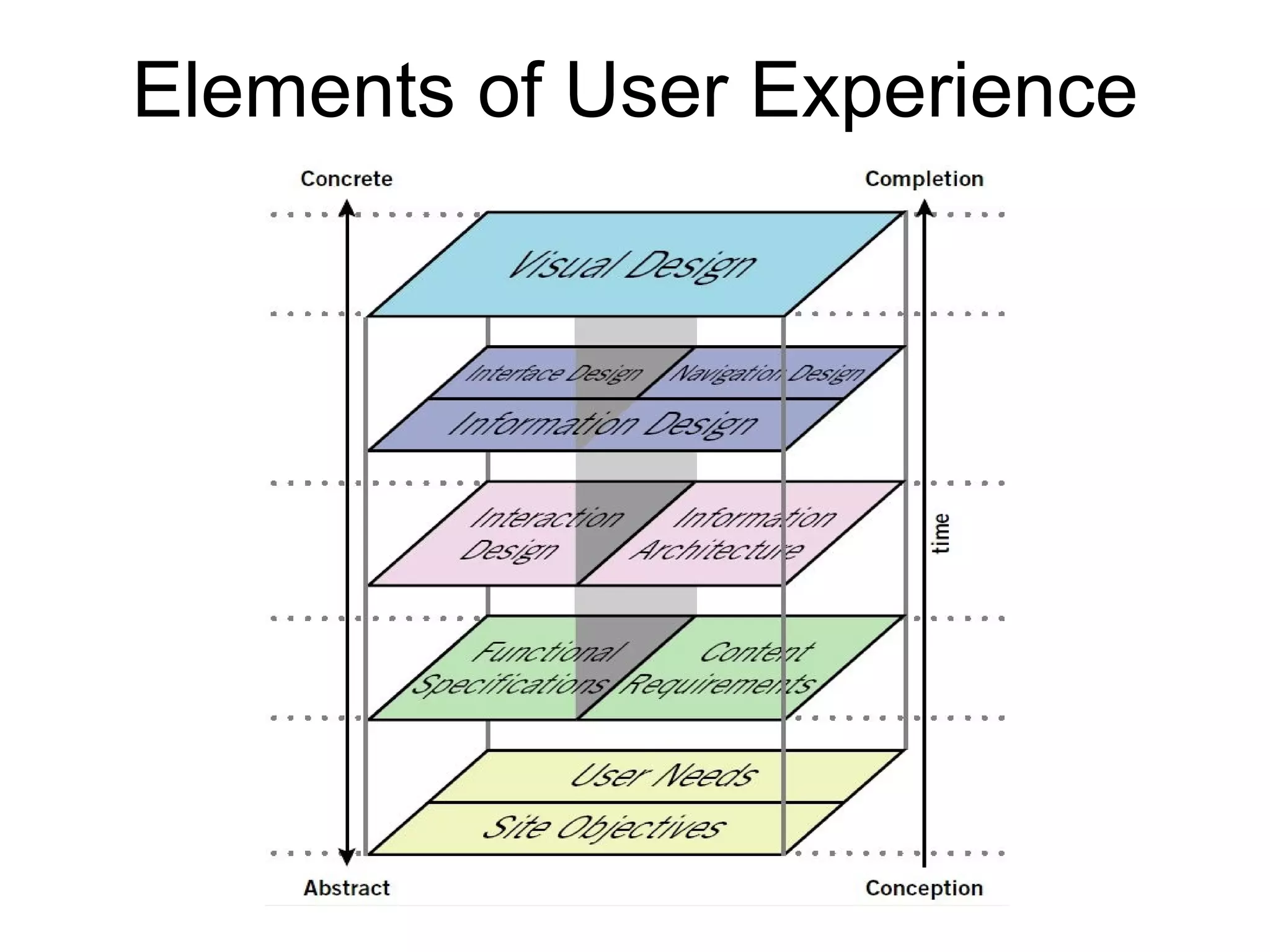 Elements of User Experience

Concrete

Completion

Visual Design

Interface Design

Navigation Design

Information Design

Interaction Design

Information Architecture

time

Functional Specifications

Content Requirements

User Needs

Site Objectives

Abstract

Conception